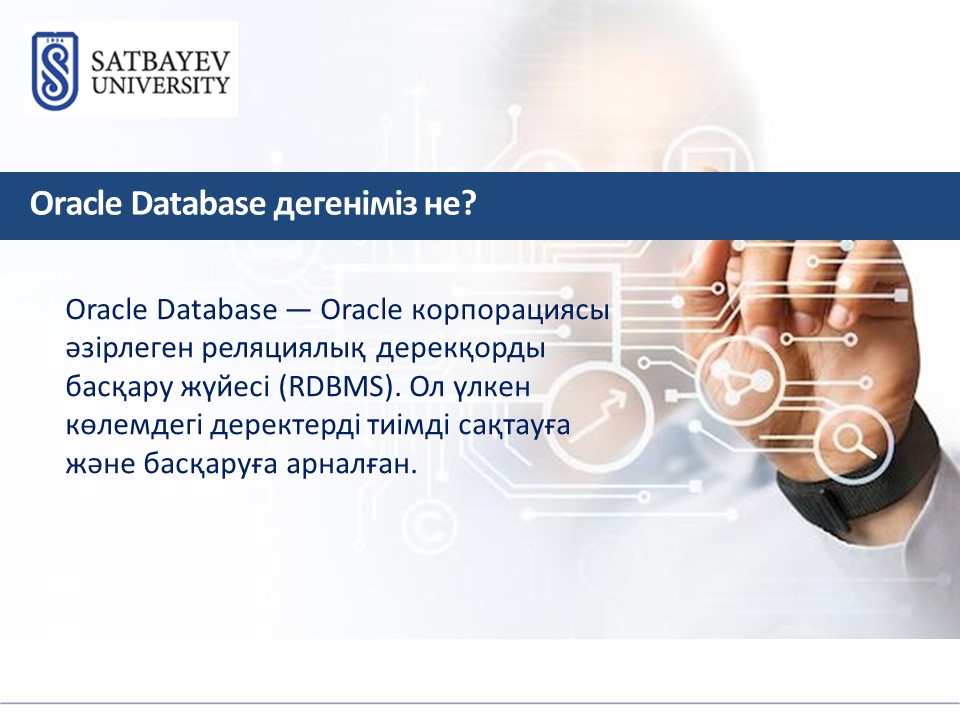 SATBAYEV UNIVERSITY

Oracle Database дегеніміз не?

Oracle Database — Oracle корпорациясы әзірлеген реляциялық дерекқорды басқару жүйесі (RDBMS). Ол үлкен көлемдегі деректерді тиімді сақтауға және басқаруға арналған.